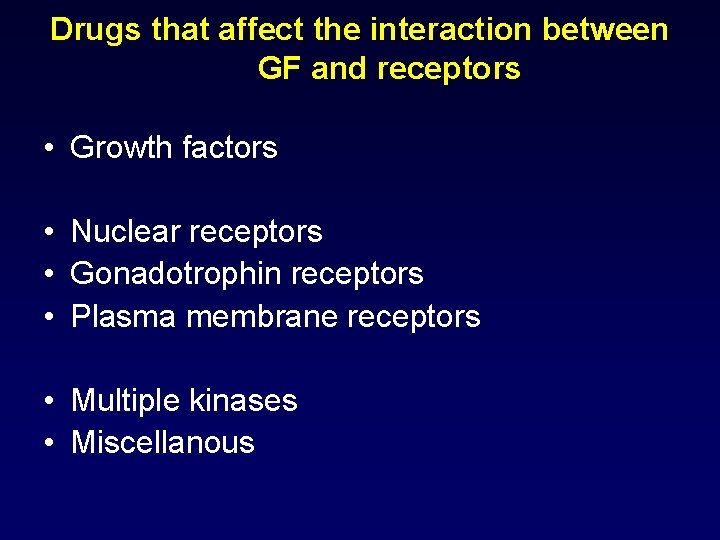 Drugs that affect the interaction between GF and receptors

• Growth factors

• Nuclear receptors
• Gonadotrophin receptors
• Plasma membrane receptors

• Multiple kinases
• Miscellanous